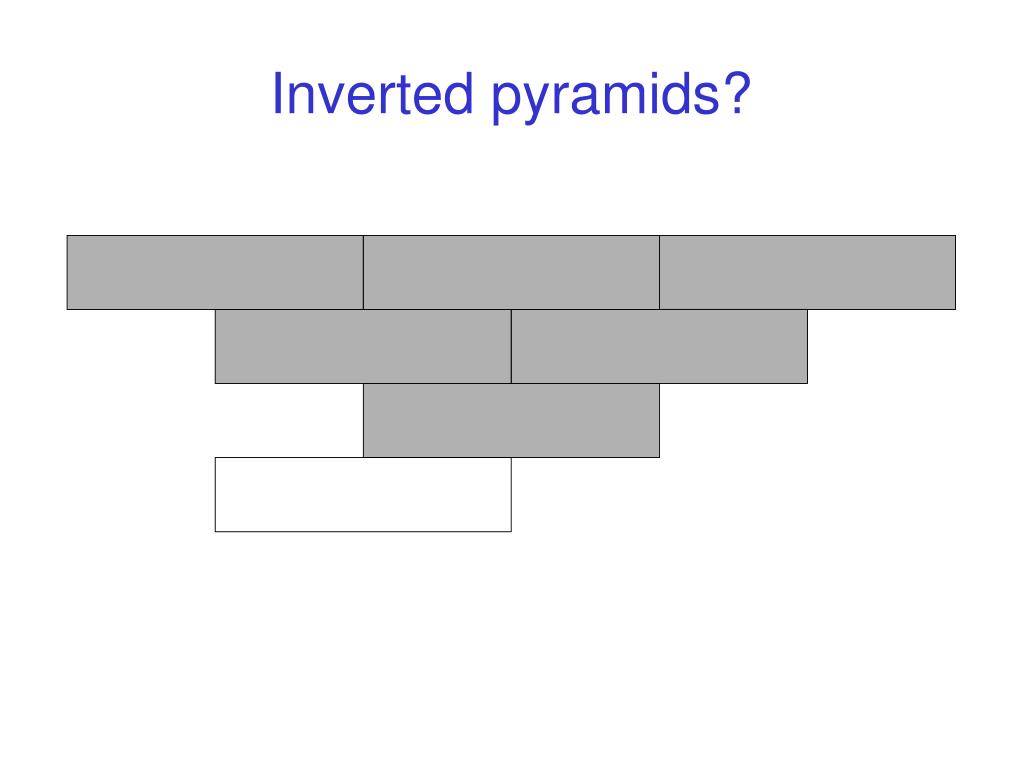 Inverted pyramids?